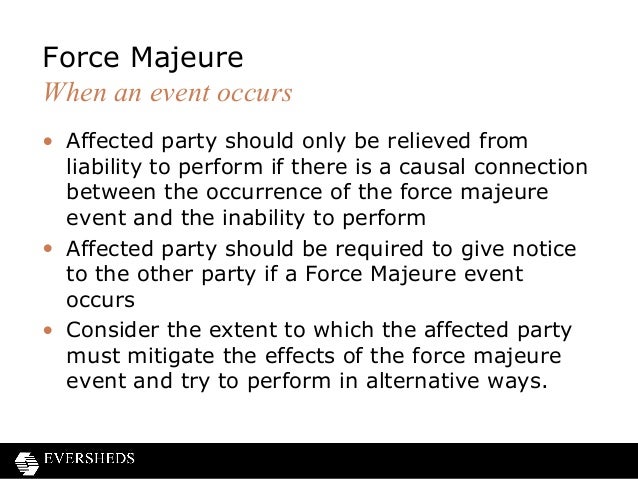 Force Majeure
When an event occurs

• Affected party should only be relieved from liability to perform if there is a causal connection between the occurrence of the force majeure event and the inability to perform
• Affected party should be required to give notice to the other party if a Force Majeure event occurs
• Consider the extent to which the affected party must mitigate the effects of the force majeure event and try to perform in alternative ways.

EVERSHEDS